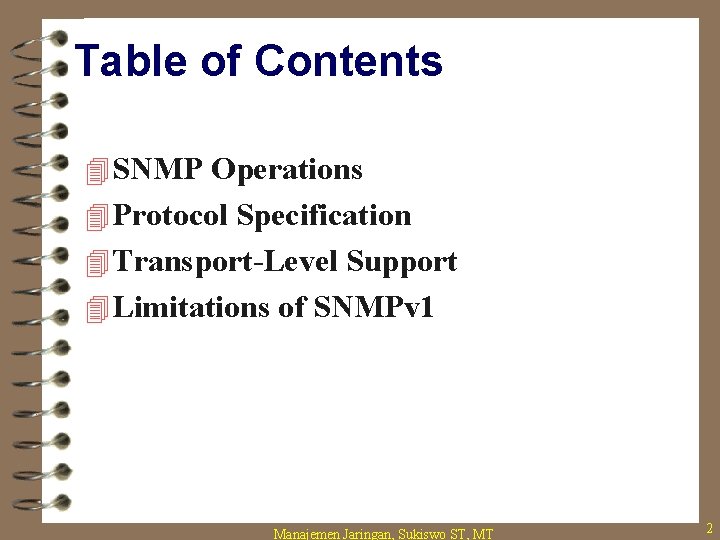 Table of Contents

SNMP Operations
Protocol Specification
Transport-Level Support
Limitations of SNMPv1

Manajemen Jaringan, Sukiswo ST, MT

2